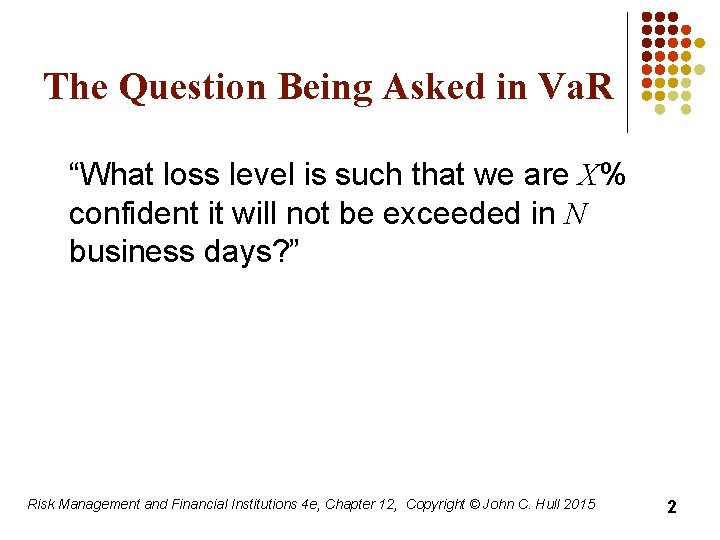 The Question Being Asked in VaR

“What loss level is such that we are $X$% confident it will not be exceeded in $N$ business days?”

Risk Management and Financial Institutions 4e, Chapter 12, Copyright © John C. Hull 2015

2